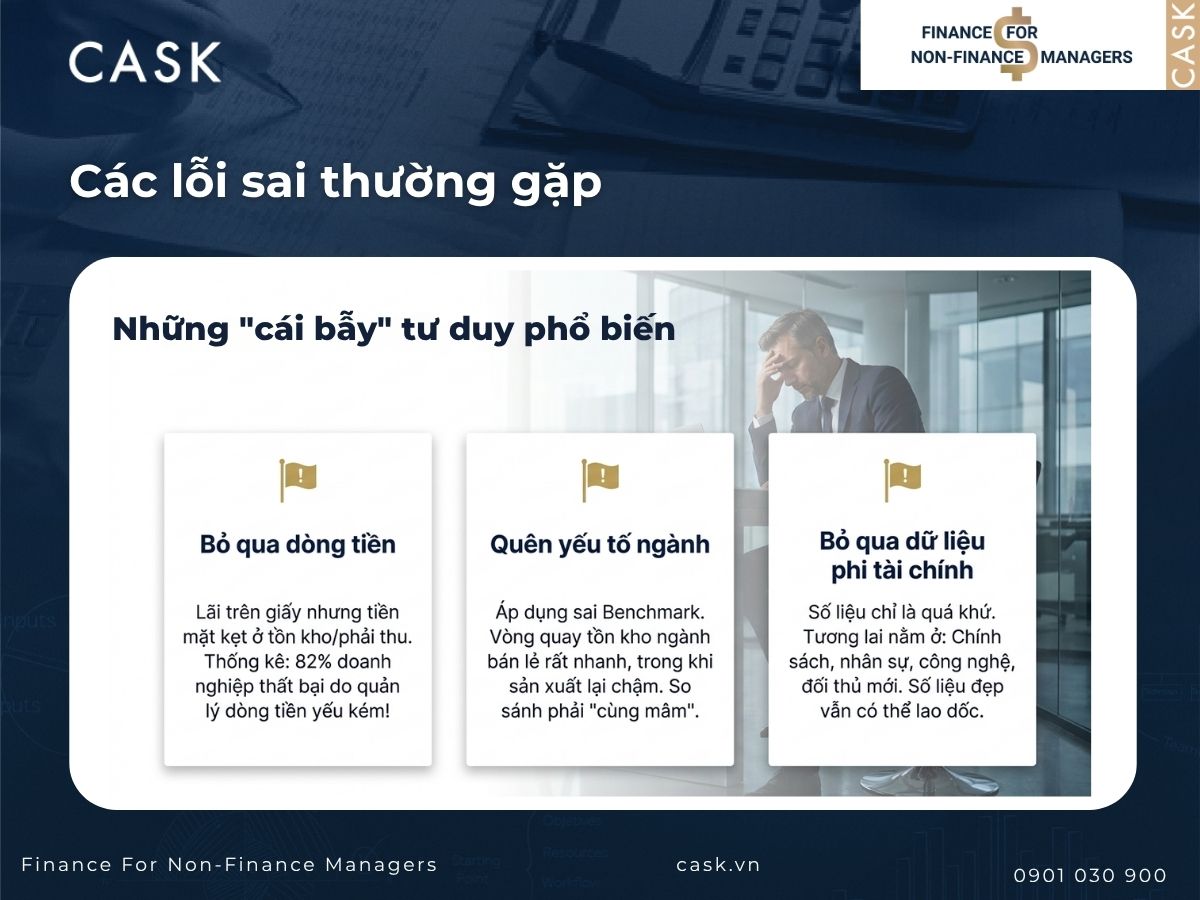 CASK

FINANCE FOR NON-FINANCE MANAGERS

CASK

Các lỗi sai thường gặp

Những "cái bẫy" tư duy phổ biến

Bỏ qua dòng tiền

Lãi trên giấy nhưng tiền mặt kẹt ở tồn kho/phải thu. Thống kê: 82% doanh nghiệp thất bại do quản lý dòng tiền yếu kém!

Quên yếu tố ngành

Áp dụng sai Benchmark. Vòng quay tồn kho ngành bán lẻ rất nhanh, trong khi sản xuất lại chậm. So sánh phải "cùng mâm".

Bỏ qua dữ liệu phi tài chính

Số liệu chỉ là quá khứ. Tương lai nằm ở: Chính sách, nhân sự, công nghệ, đối thủ mới. Số liệu đẹp vẫn có thể lao dốc.

Finance For Non-Finance Managers

cask.vn

0901 030 900